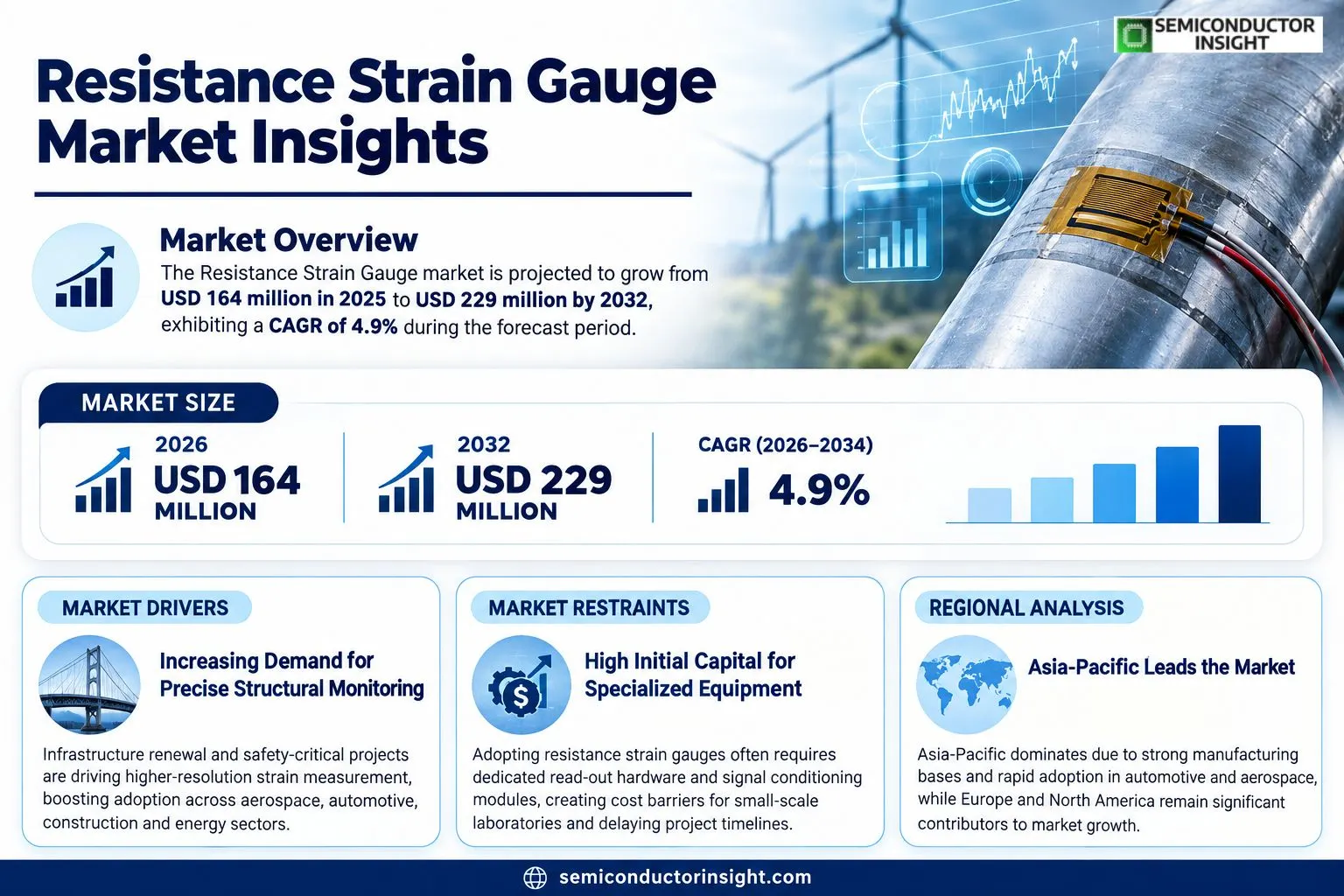 SEMICONDUCTOR INSIGHT

Resistance Strain Gauge Market Insights

Market Overview

The Resistance Strain Gauge market is projected to grow from USD 164 million in 2025 to USD 229 million by 2032, exhibiting a CAGR of 4.9% during the forecast period.

MARKET SIZE

2026
USD 164
MILLION

2032
USD 229
MILLION

CAGR (2026–2034)
4.9%

MARKET DRIVERS

Increasing Demand for Precise Structural Monitoring

Infrastructure renewal and safety-critical projects are driving higher-resolution strain measurement, boosting adoption across aerospace, automotive, construction and energy sectors.

MARKET RESTRAINTS

High Initial Capital for Specialized Equipment

Adopting resistance strain gauges often requires dedicated read-out hardware and signal conditioning modules, creating cost barriers for small-scale laboratories and delaying project timelines.

REGIONAL ANALYSIS

Asia-Pacific Leads the Market

Asia-Pacific dominates due to strong manufacturing bases and rapid adoption in automotive and aerospace, while Europe and North America remain significant contributors to market growth.

semiconductorinsight.com